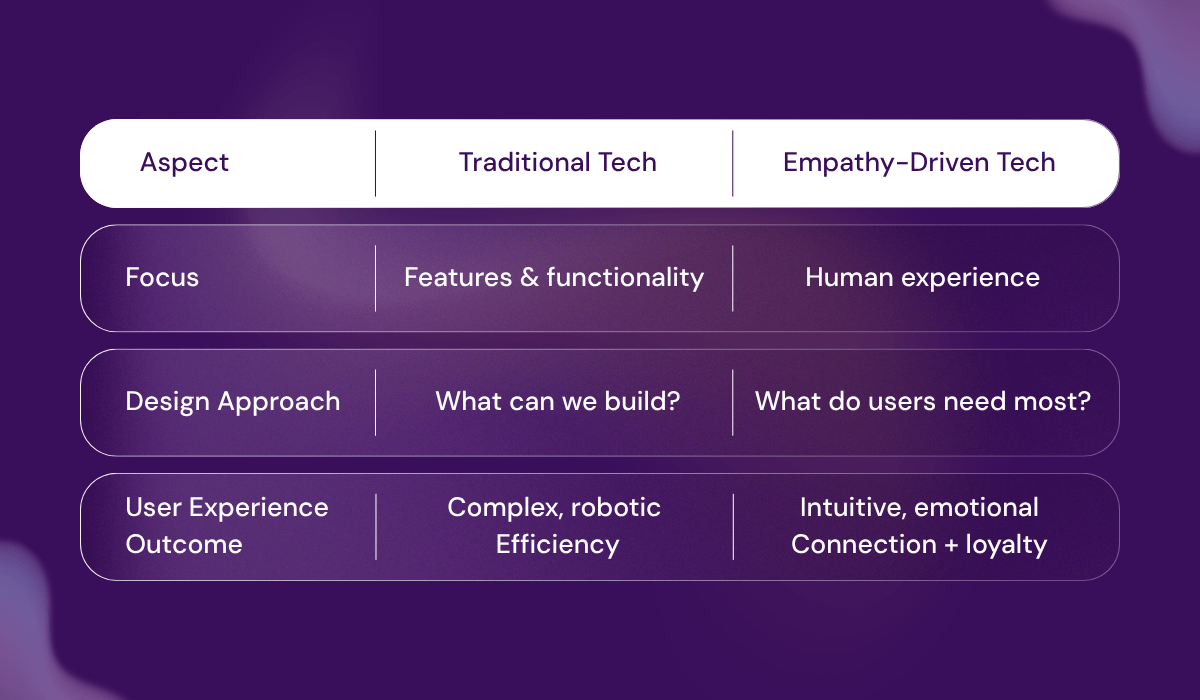 | Aspect | Traditional Tech | Empathy-Driven Tech |
|---|---|---|
| Focus | Features & functionality | Human experience |
| Design Approach | What can we build? | What do users need most? |
| User Experience Outcome | Complex, robotic Efficiency | Intuitive, emotional Connection + loyalty |